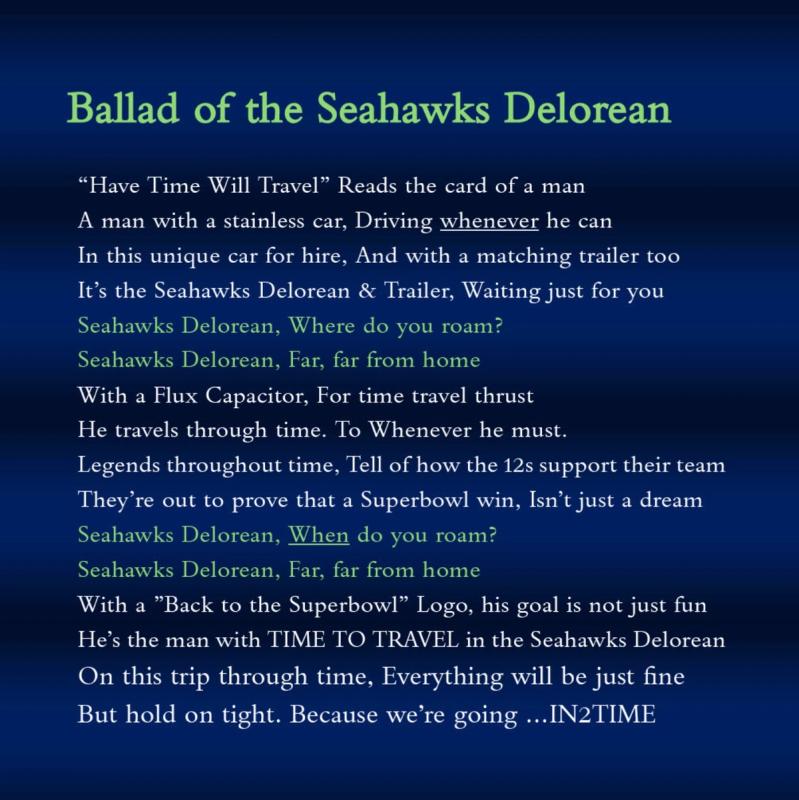 Ballad of the Seahawks Delorean

“Have Time Will Travel” Reads the card of a man
A man with a stainless car, Driving whenever he can
In this unique car for hire, And with a matching trailer too
It’s the Seahawks Delorean & Trailer, Waiting just for you
Seahawks Delorean, Where do you roam?
Seahawks Delorean, Far, far from home
With a Flux Capacitor, For time travel thrust
He travels through time. To Whenever he must.
Legends throughout time, Tell of how the 12s support their team
They’re out to prove that a Superbowl win, Isn’t just a dream
Seahawks Delorean, When do you roam?
Seahawks Delorean, Far, far from home
With a ”Back to the Superbowl” Logo, his goal is not just fun
He’s the man with TIME TO TRAVEL in the Seahawks Delorean
On this trip through time, Everything will be just fine
But hold on tight. Because we’re going …IN2TIME